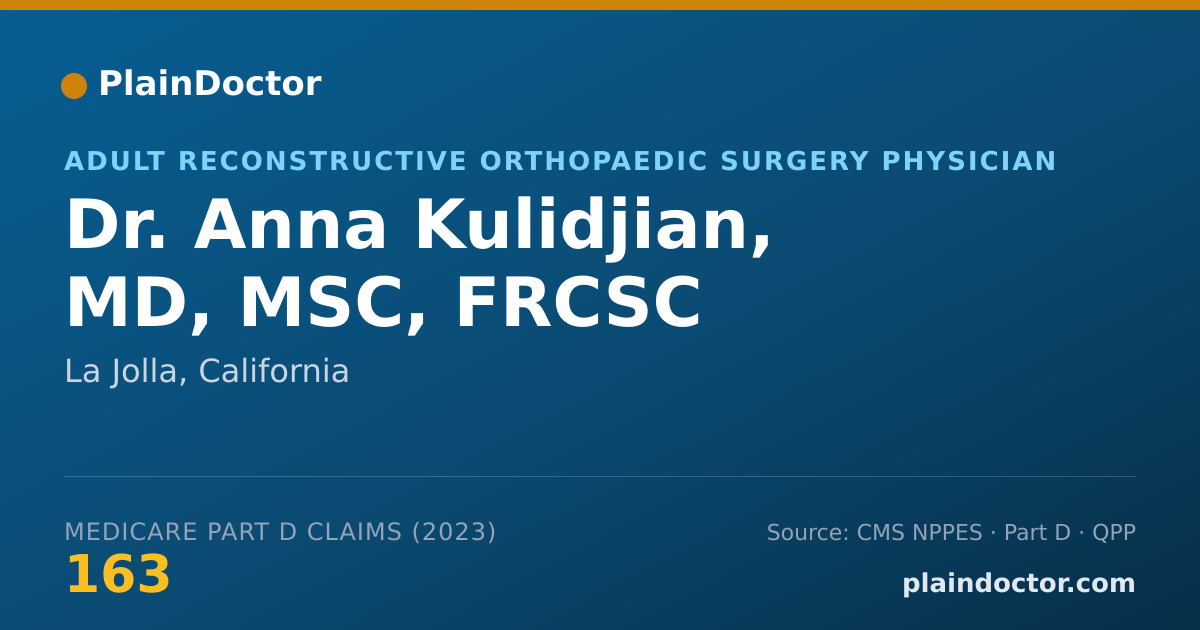 PlainDoctor

ADULT RECONSTRUCTIVE ORTHOPAEDIC SURGERY PHYSICIAN

Dr. Anna Kulidjian, MD, MSC, FRCSC

La Jolla, California

MEDICARE PART D CLAIMS (2023)

163

Source: CMS NPPES · Part D · QPP

plaindoctor.com